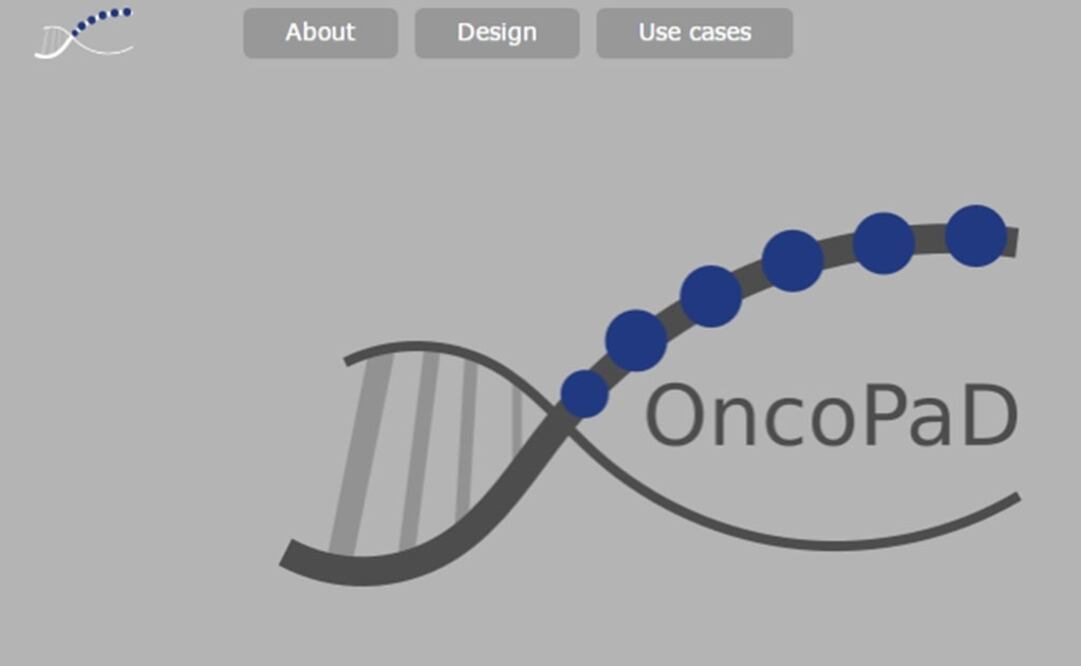 About
Design
Use cases

OncoPaD